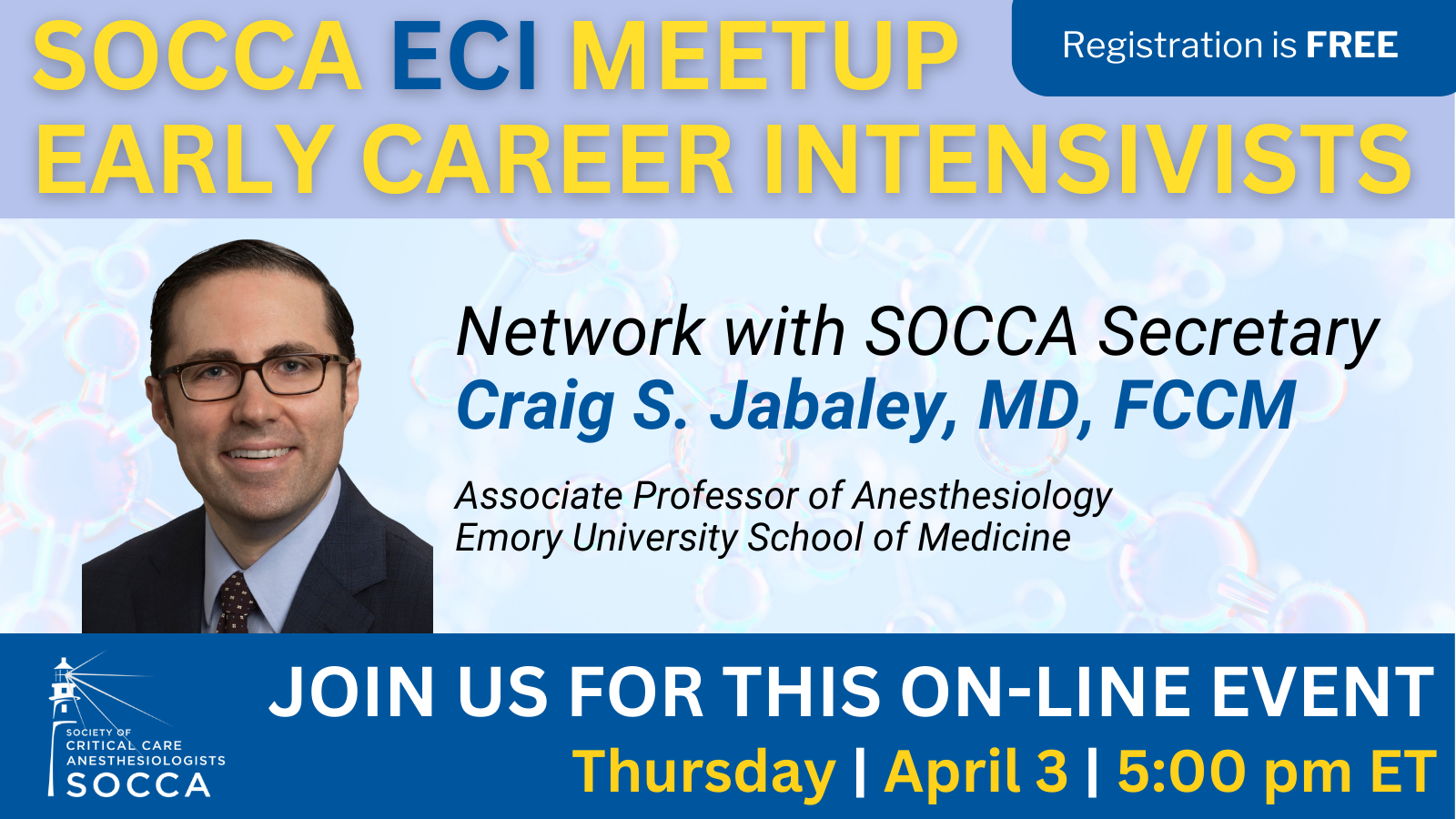 SOCCA ECI MEETUP

Registration is FREE

EARLY CAREER INTENSIVISTS

Network with SOCCA Secretary
Craig S. Jabaley, MD, FCCM

Associate Professor of Anesthesiology
Emory University School of Medicine

SOCIETY OF CRITICAL CARE ANESTHESIOLOGISTS SOCCA

JOIN US FOR THIS ON-LINE EVENT
Thursday | April 3 | 5:00 pm ET